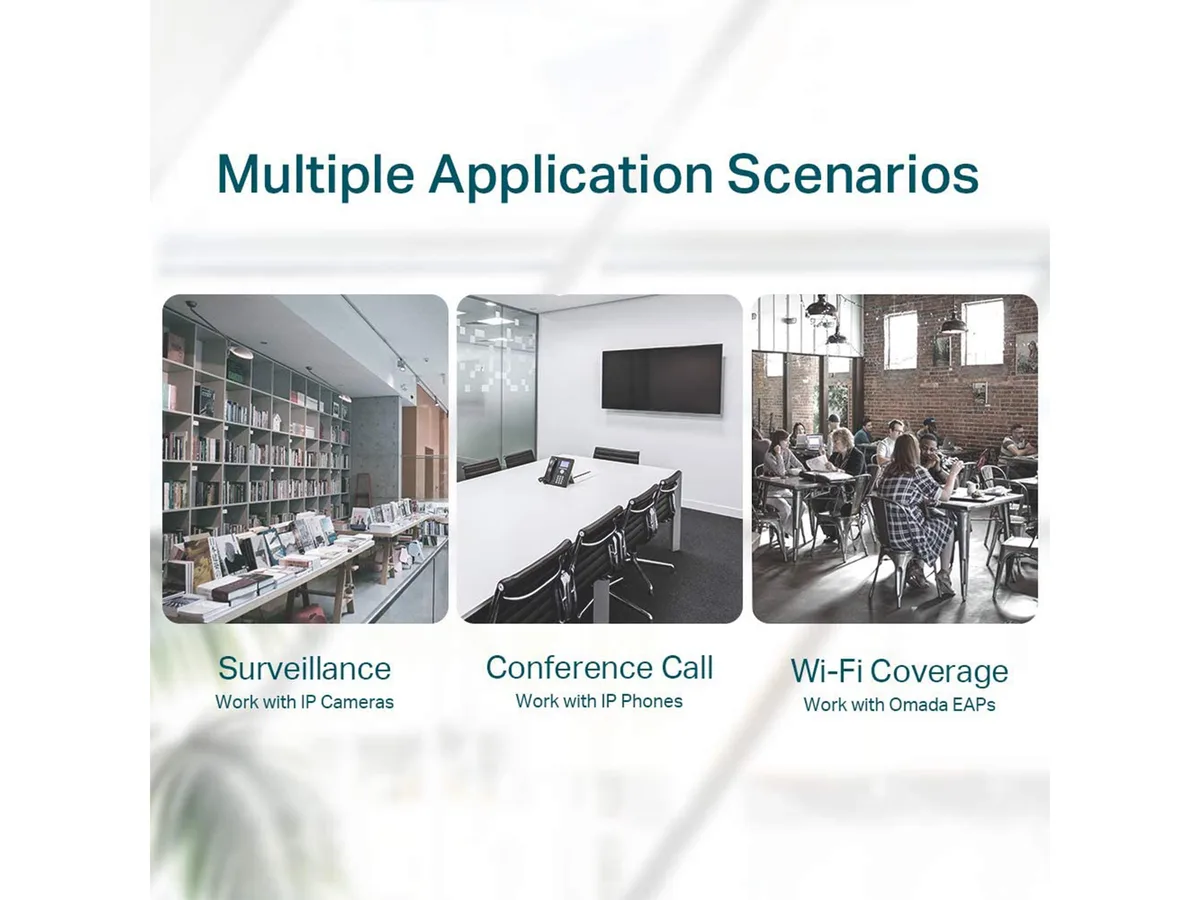 Multiple Application Scenarios

Surveillance
Work with IP Cameras

Conference Call
Work with IP Phones

Wi-Fi Coverage
Work with Omada EAPs